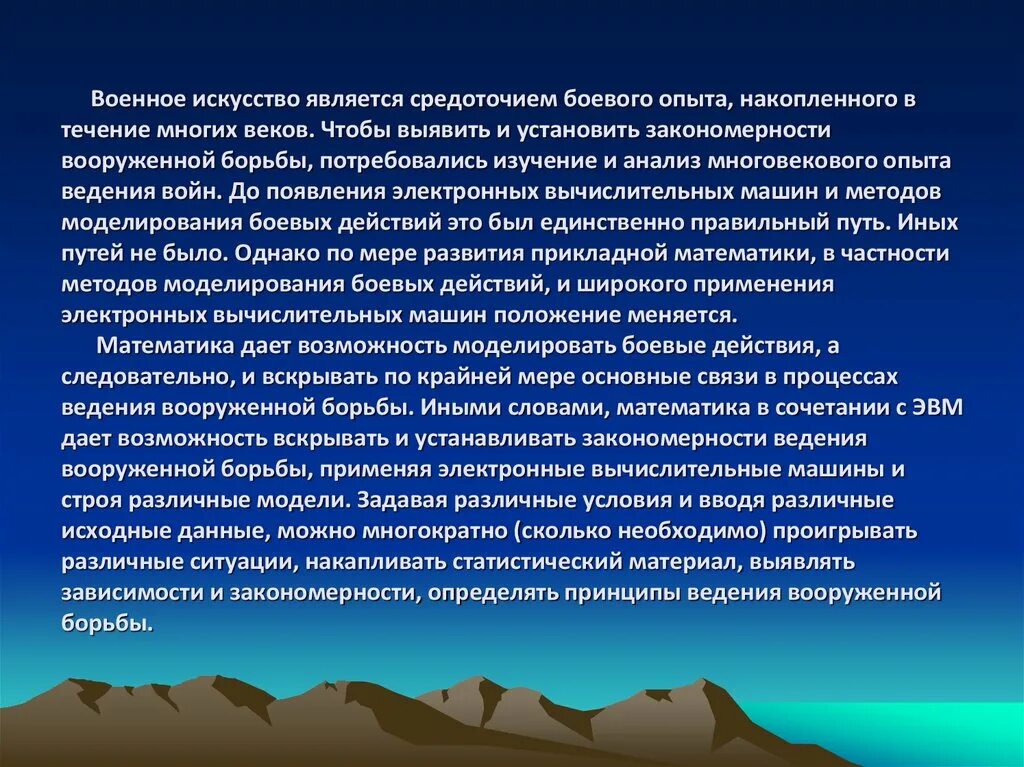 Военное искусство является средоточием боевого опыта, накопленного в течение многих веков. Чтобы выявить и установить закономерности вооруженной борьбы, потребовались изучение и анализ многовекового опыта ведения войн. До появления электронных вычислительных машин и методов моделирования боевых действий это был единственно правильный путь. Иных путей не было. Однако по мере развития прикладной математики, в частности методов моделирования боевых действий, и широкого применения электронных вычислительных машин положение меняется.

Математика дает возможность моделировать боевые действия, а следовательно, и вскрывать по крайней мере основные связи в процессах ведения вооруженной борьбы. Иными словами, математика в сочетании с ЭВМ дает возможность вскрывать и устанавливать закономерности ведения вооруженной борьбы, применяя электронные вычислительные машины и строя различные модели. Задавая различные условия и вводя различные исходные данные, можно многократно (сколько необходимо) проигрывать различные ситуации, накапливать статистический материал, выявлять зависимости и закономерности, определять принципы ведения вооруженной борьбы.